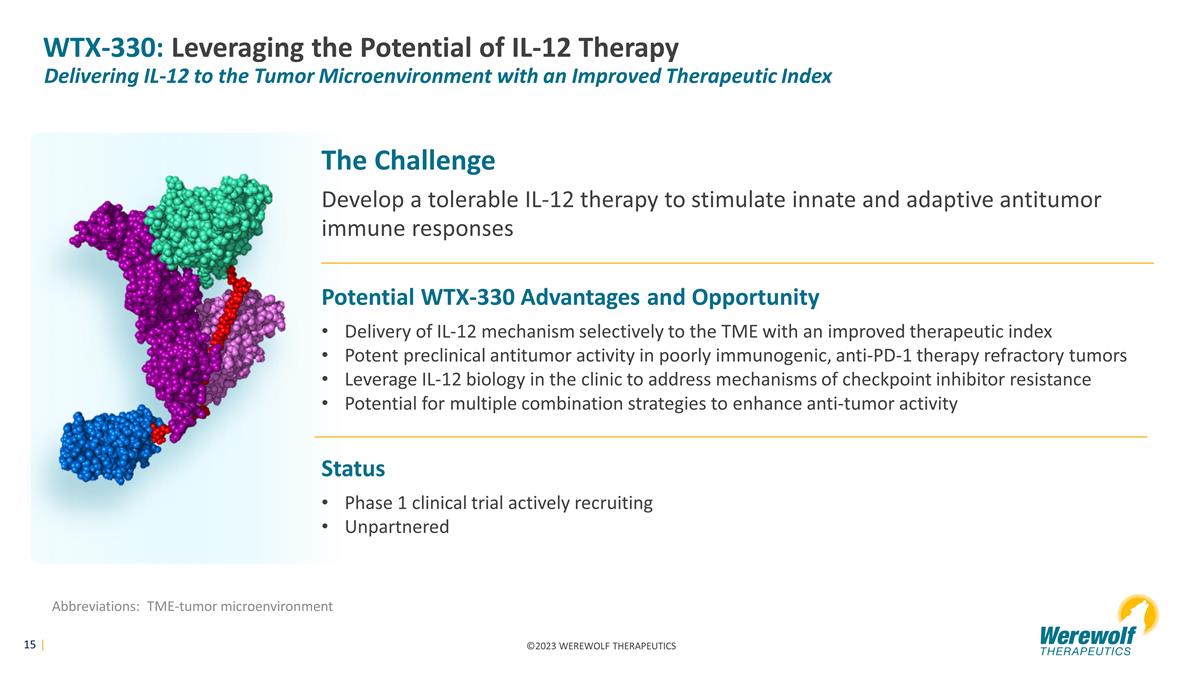 WTX-330: Leveraging the Potential of IL-12 Therapy
Delivering IL-12 to the Tumor Microenvironment with an Improved Therapeutic Index

The Challenge

Develop a tolerable IL-12 therapy to stimulate innate and adaptive antitumor immune responses

Potential WTX-330 Advantages and Opportunity

• Delivery of IL-12 mechanism selectively to the TME with an improved therapeutic index
• Potent preclinical antitumor activity in poorly immunogenic, anti-PD-1 therapy refractory tumors
• Leverage IL-12 biology in the clinic to address mechanisms of checkpoint inhibitor resistance
• Potential for multiple combination strategies to enhance anti-tumor activity

Status

• Phase 1 clinical trial actively recruiting
• Unpartnered

Abbreviations: TME-tumor microenvironment

15 |

©2023 WEREWOLF THERAPEUTICS

Werewolf THERAPEUTICS